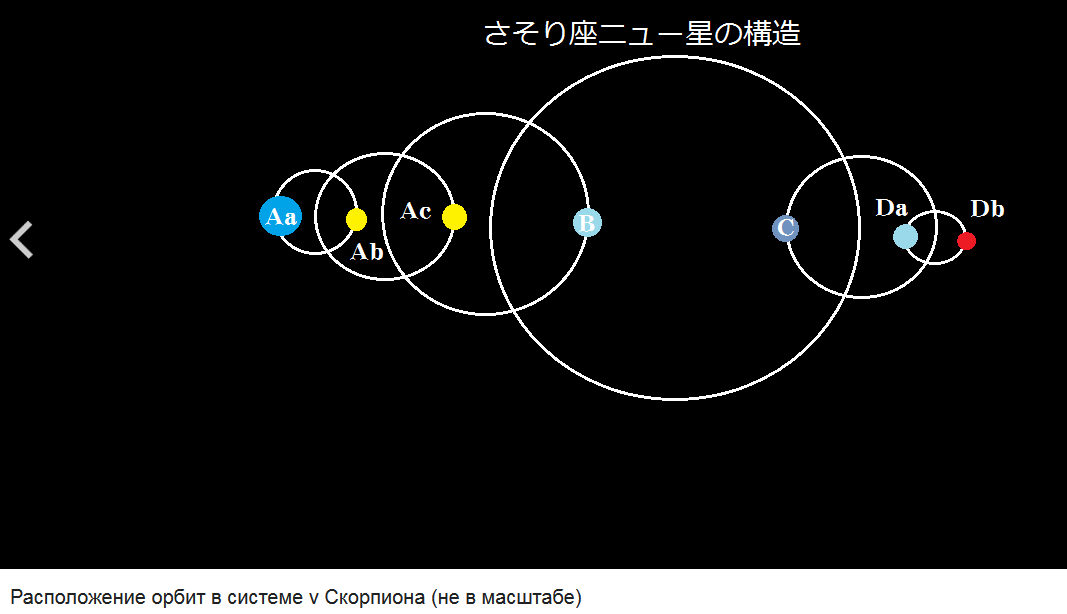 さそり座ニュー星の構造

Aa
Ab
Ac
B
C
Da
Db

Расположение орбит в системе ν Скорпиона (не в масштабе)